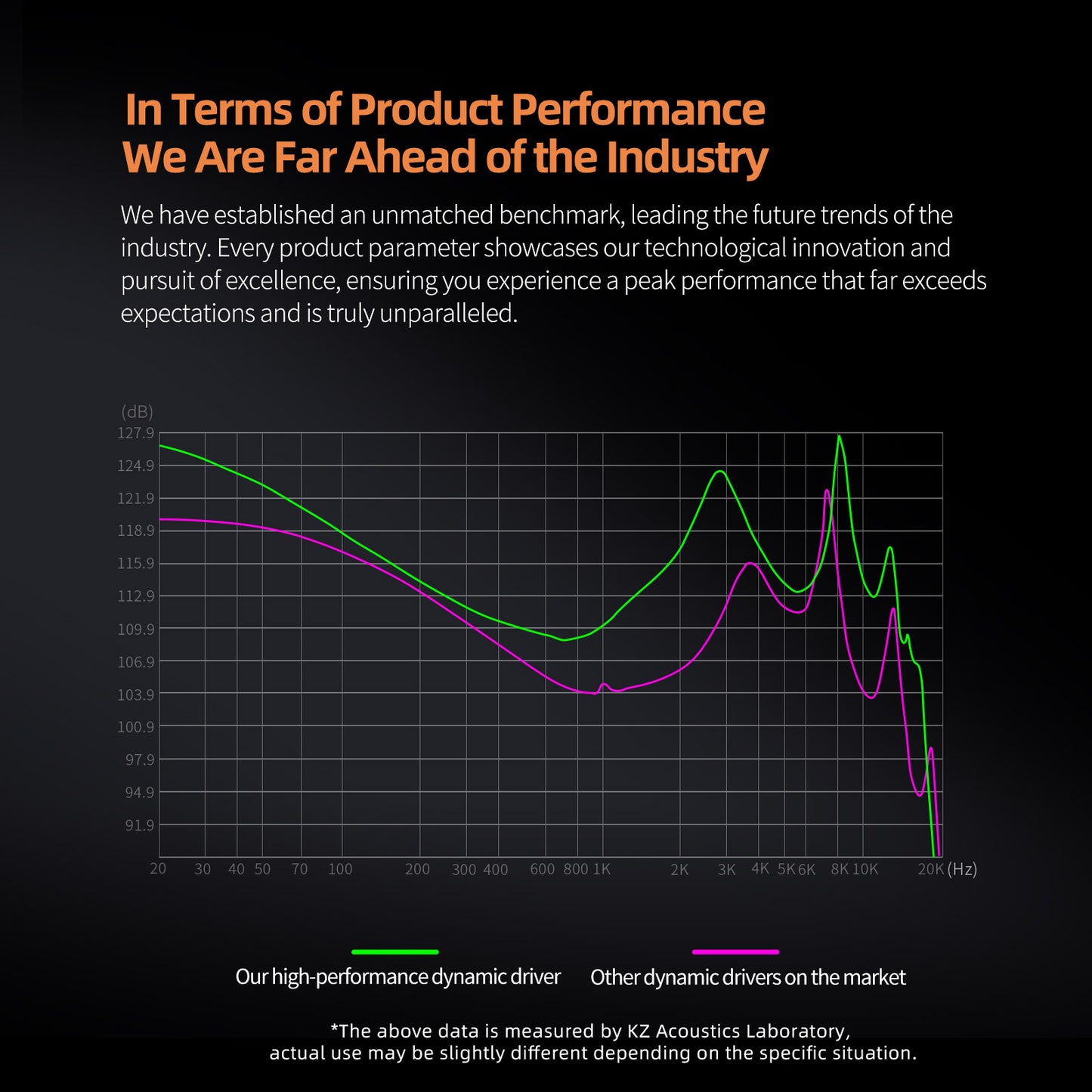 In Terms of Product Performance
We Are Far Ahead of the Industry

We have established an unmatched benchmark, leading the future trends of the industry. Every product parameter showcases our technological innovation and pursuit of excellence, ensuring you experience a peak performance that far exceeds expectations and is truly unparalleled.

(dB)
127.9
124.9
121.9
118.9
115.9
112.9
109.9
106.9
103.9
100.9
97.9
94.9
91.9

20 30 40 50 70 100 200 300 400 600 800 1K 2K 3K 4K 5K 6K 8K 10K 20K (Hz)

Our high-performance dynamic driver
Other dynamic drivers on the market

*The above data is measured by KZ Acoustics Laboratory, actual use may be slightly different depending on the specific situation.